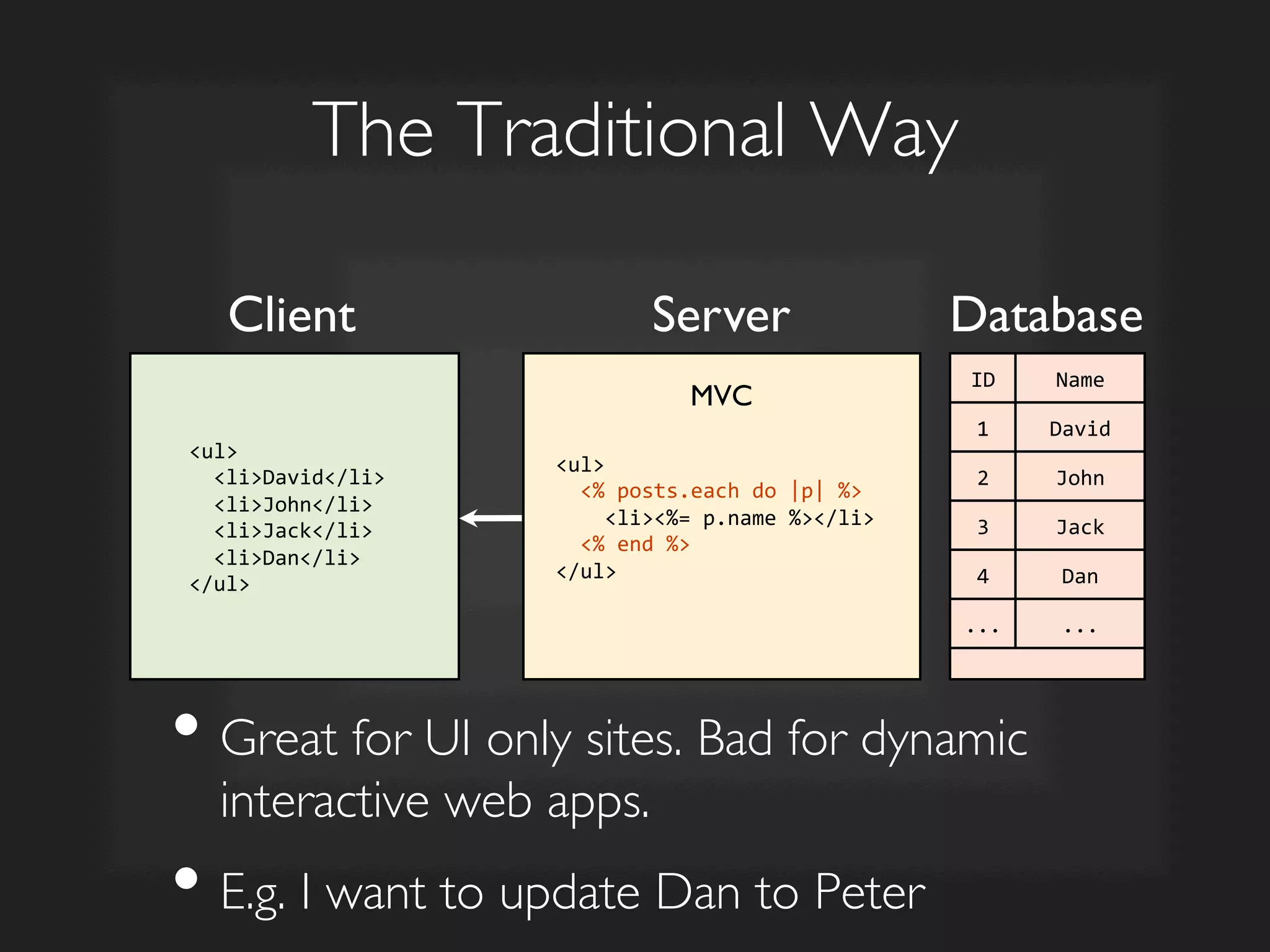 The Traditional Way

Client

<ul>
<li>David</li>
<li>John</li>
<li>Jack</li>
<li>Dan</li>
</ul>

Server

MVC

<ul>
<% posts.each do |p| %>
<li><%= p.name %></li>
<% end %>
</ul>

Database

| ID | Name |
|---|---|
| 1 | David |
| 2 | John |
| 3 | Jack |
| 4 | Dan |
| ... | ... |

• Great for UI only sites. Bad for dynamic interactive web apps.

• E.g. I want to update Dan to Peter